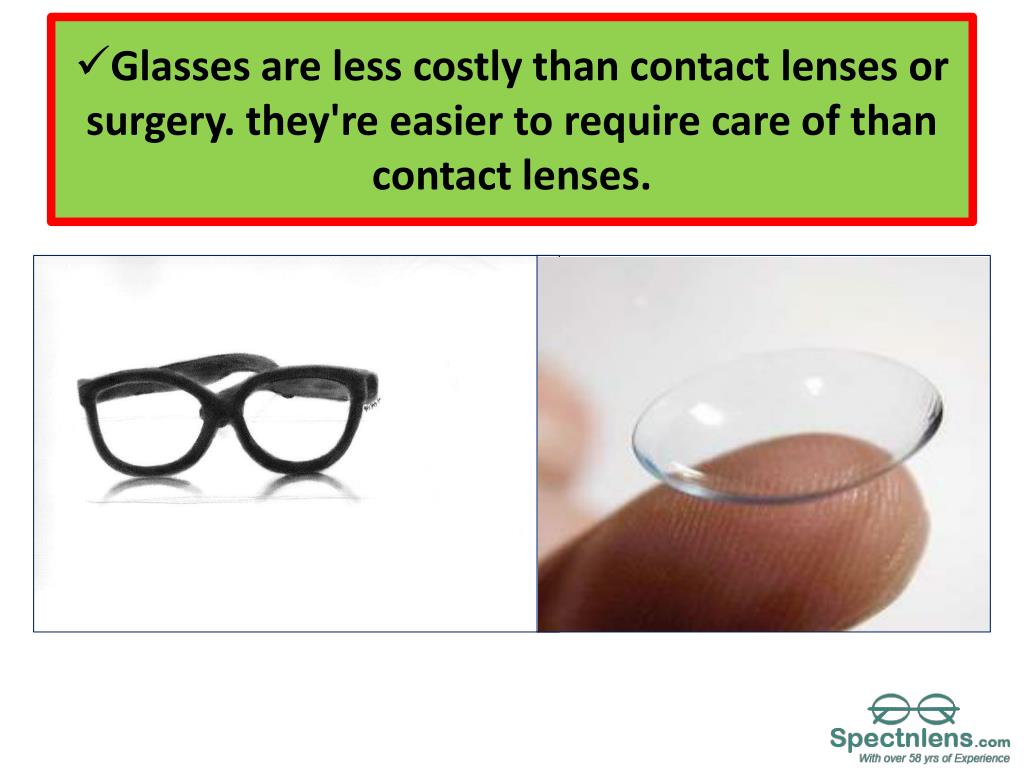 ✓Glasses are less costly than contact lenses or surgery. they're easier to require care of than contact lenses.

Spectnlens.com
With over 58 yrs of Experience